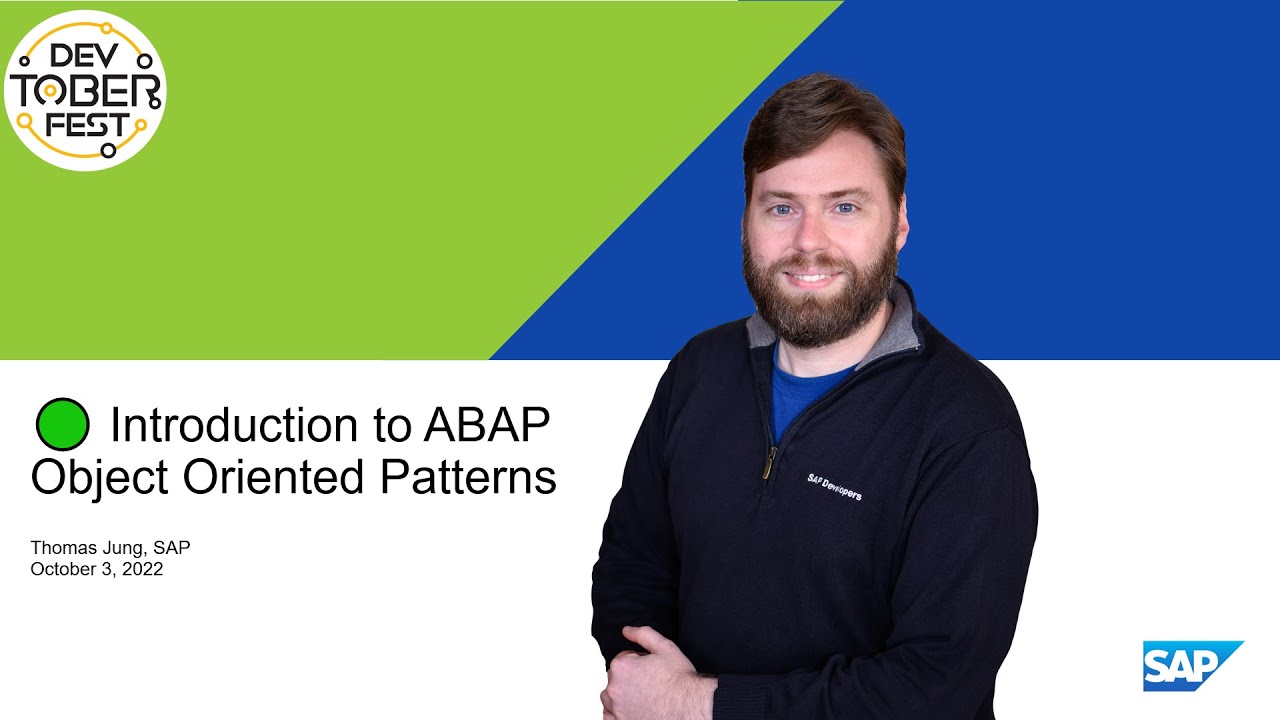 DEV
TOBER
FEST

Introduction to ABAP Object Oriented Patterns

Thomas Jung, SAP
October 3, 2022

SAP Developers

SAP